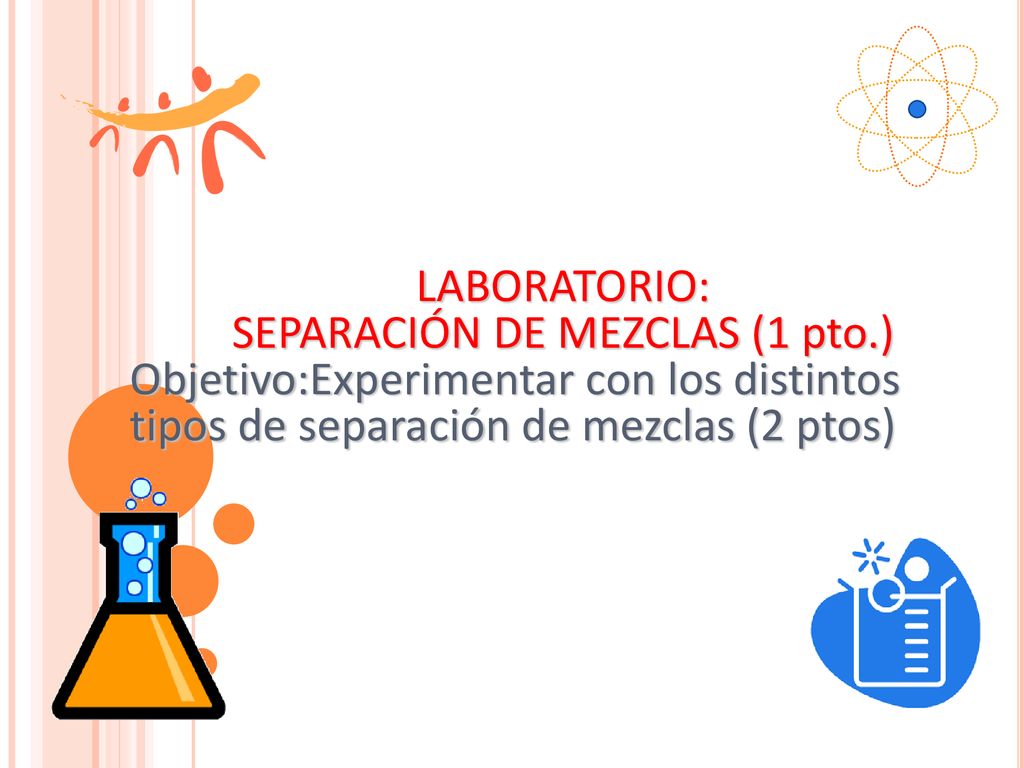 LABORATORIO:
SEPARACIÓN DE MEZCLAS (1 pto.)
Objetivo:Experimentar con los distintos tipos de separación de mezclas (2 ptos)